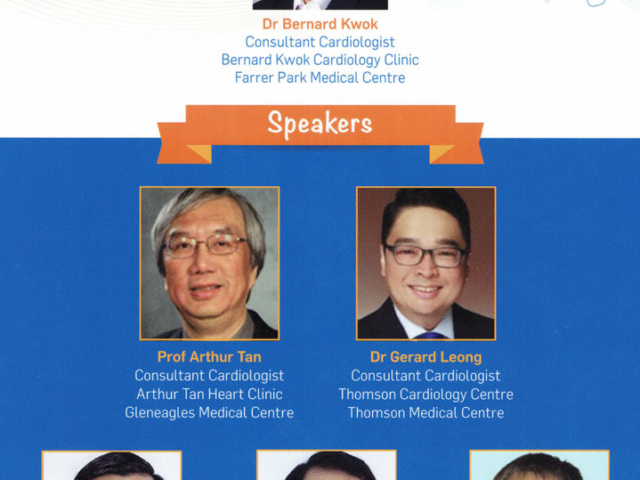 Dr Bernard Kwok
Consultant Cardiologist
Bernard Kwok Cardiology Clinic
Farrer Park Medical Centre

Speakers

Prof Arthur Tan
Consultant Cardiologist
Arthur Tan Heart Clinic
Gleneagles Medical Centre

Dr Gerard Leong
Consultant Cardiologist
Thomson Cardiology Centre
Thomson Medical Centre